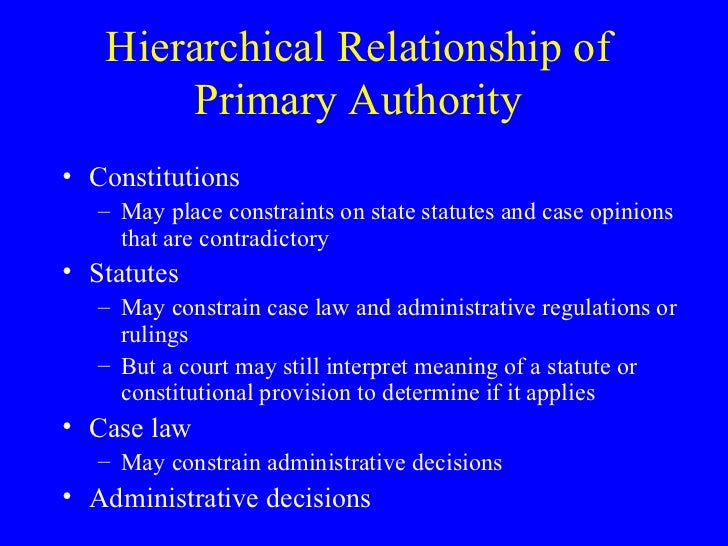 Hierarchical Relationship of Primary Authority

• Constitutions
– May place constraints on state statutes and case opinions that are contradictory
• Statutes
– May constrain case law and administrative regulations or rulings
– But a court may still interpret meaning of a statute or constitutional provision to determine if it applies
• Case law
– May constrain administrative decisions
• Administrative decisions